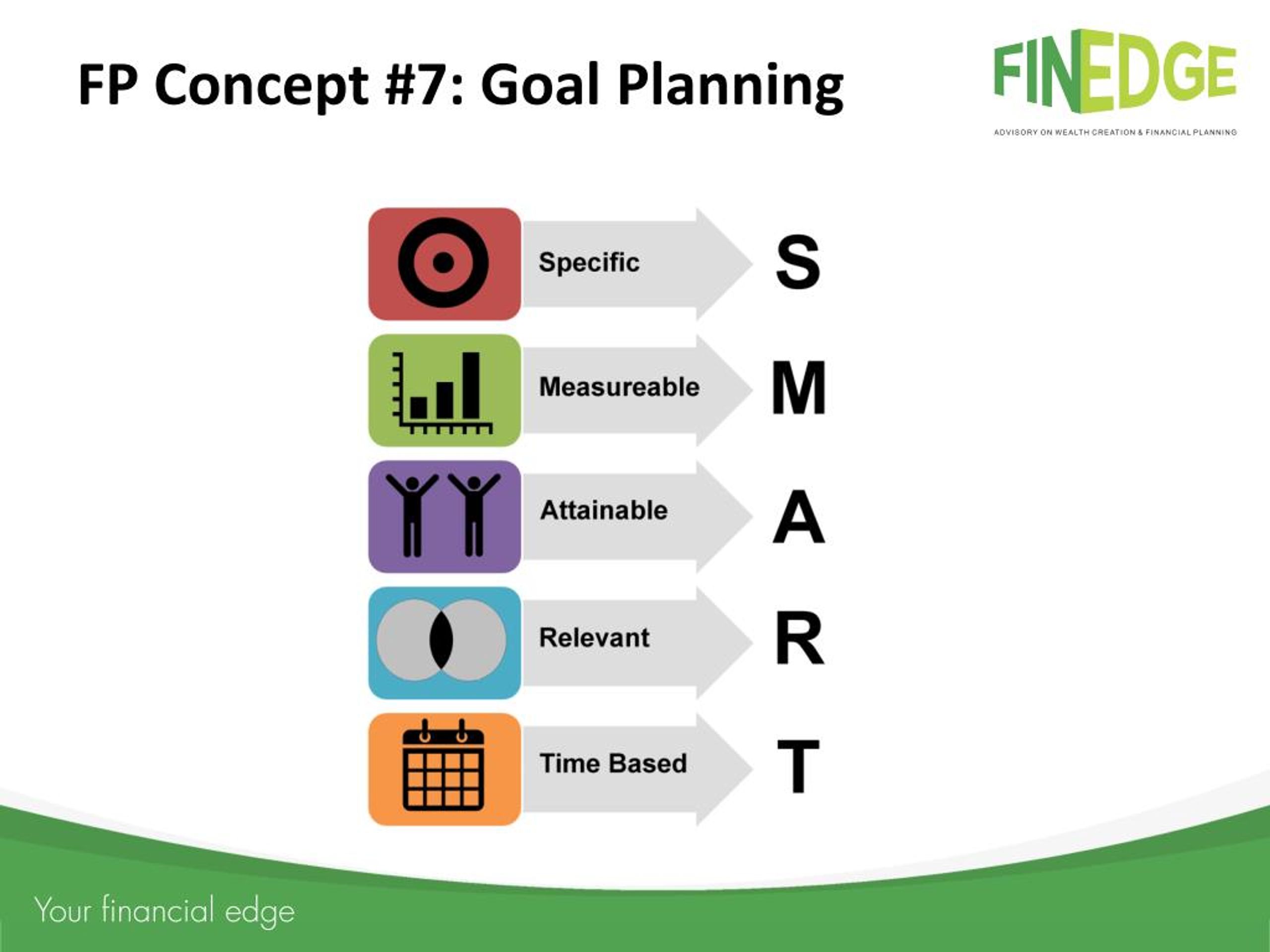 FP Concept #7: Goal Planning

FINEDGE
ADVISORY ON WEALTH CREATION & FINANCIAL PLANNING

Specific S

Measureable M

Attainable A

Relevant R

Time Based T

Your financial edge